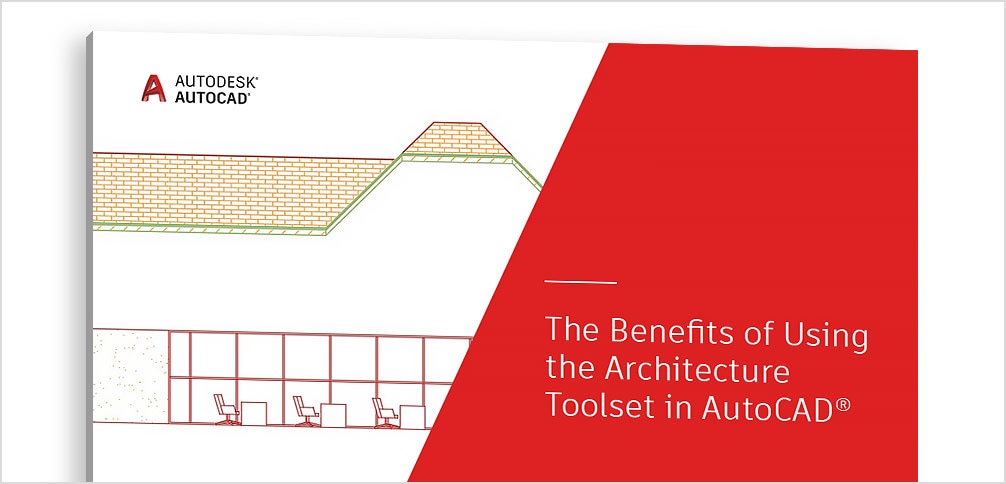 AUTODESK®
AUTOCAD®

The Benefits of Using the Architecture Toolset in AutoCAD®